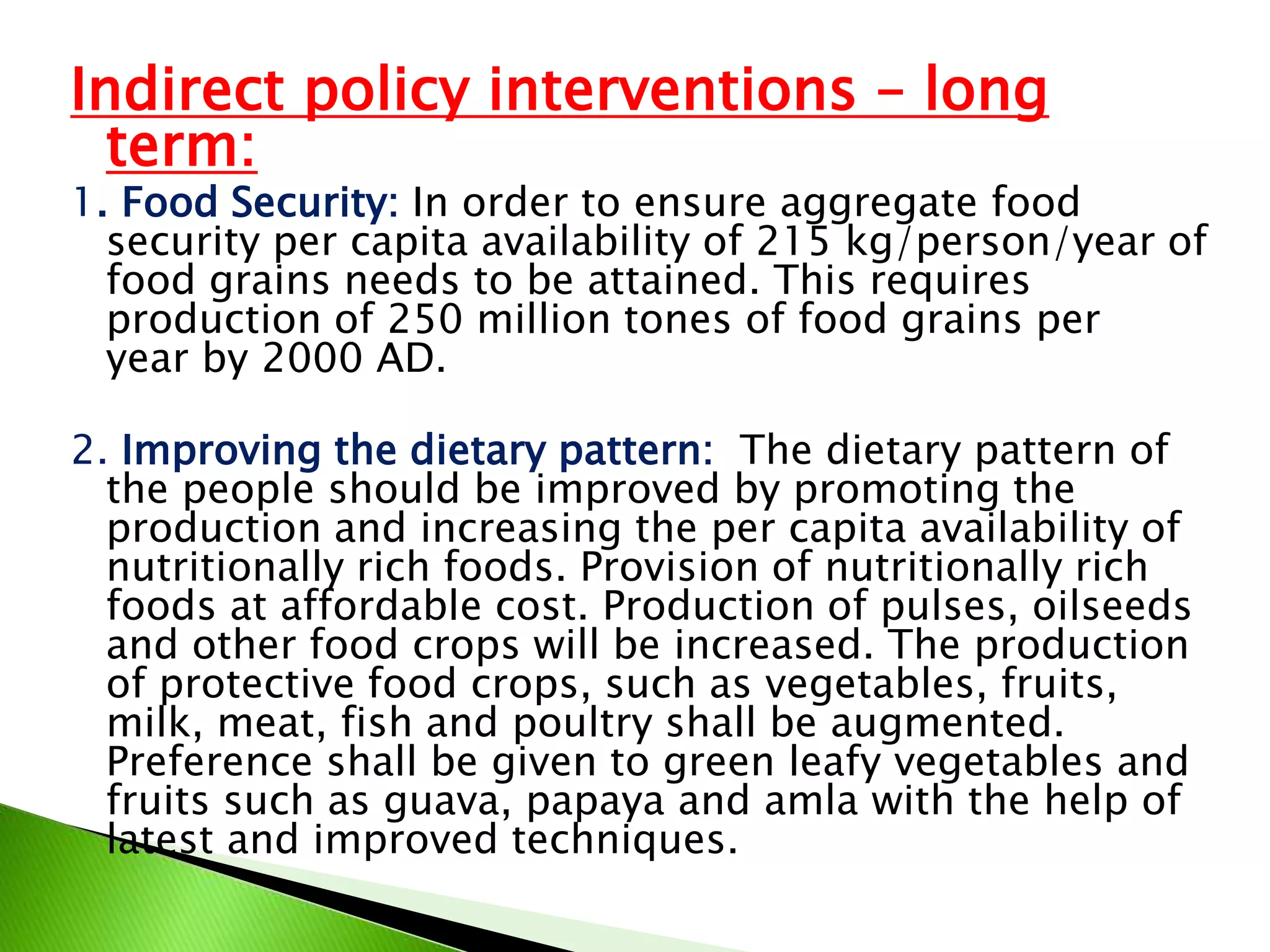 Indirect policy interventions – long term:

1. Food Security: In order to ensure aggregate food security per capita availability of 215 kg/person/year of food grains needs to be attained. This requires production of 250 million tones of food grains per year by 2000 AD.

2. Improving the dietary pattern: The dietary pattern of the people should be improved by promoting the production and increasing the per capita availability of nutritionally rich foods. Provision of nutritionally rich foods at affordable cost. Production of pulses, oilseeds and other food crops will be increased. The production of protective food crops, such as vegetables, fruits, milk, meat, fish and poultry shall be augmented. Preference shall be given to green leafy vegetables and fruits such as guava, papaya and amla with the help of latest and improved techniques.